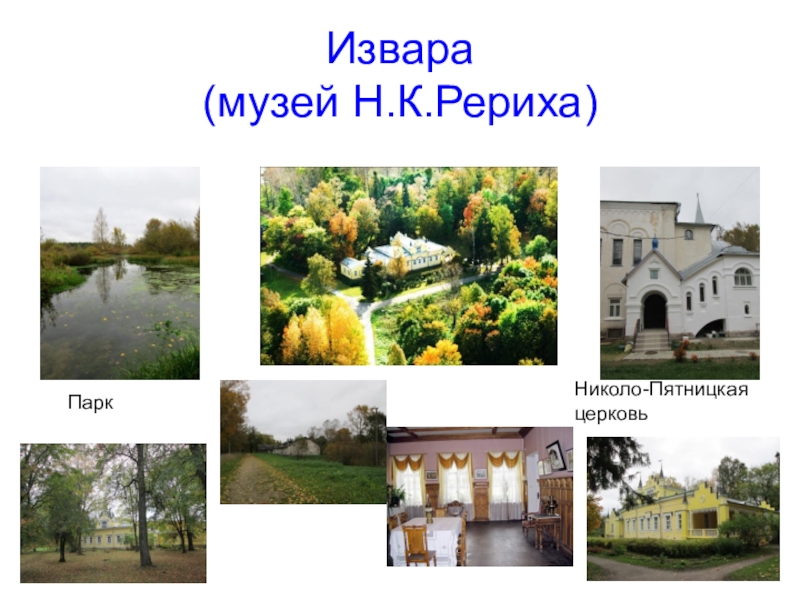 Извара
(музей Н.К.Рериха)

Парк

Николо-Пятницкая церковь